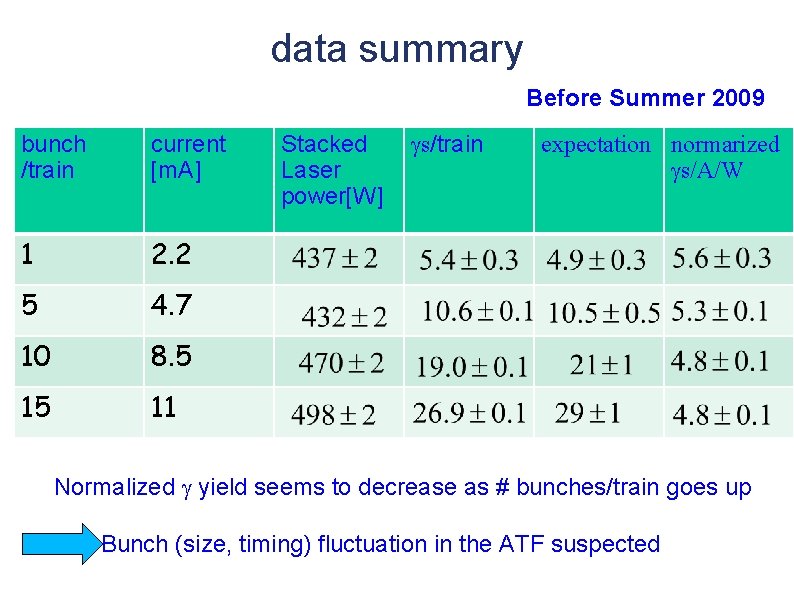 data summary

Before Summer 2009

| bunch /train | current [mA] | Stacked Laser power[W] | $\gamma$s/train | expectation | normarized $\gamma$s/A/W |
|---|---|---|---|---|---|
| 1 | 2.2 | $437 \pm 2$ | $5.4 \pm 0.3$ | $4.9 \pm 0.3$ | $5.6 \pm 0.3$ |
| 5 | 4.7 | $432 \pm 2$ | $10.6 \pm 0.1$ | $10.5 \pm 0.5$ | $5.3 \pm 0.1$ |
| 10 | 8.5 | $470 \pm 2$ | $19.0 \pm 0.1$ | $21 \pm 1$ | $4.8 \pm 0.1$ |
| 15 | 11 | $498 \pm 2$ | $26.9 \pm 0.1$ | $29 \pm 1$ | $4.8 \pm 0.1$ |

Normalized $\gamma$ yield seems to decrease as # bunches/train goes up

Bunch (size, timing) fluctuation in the ATF suspected